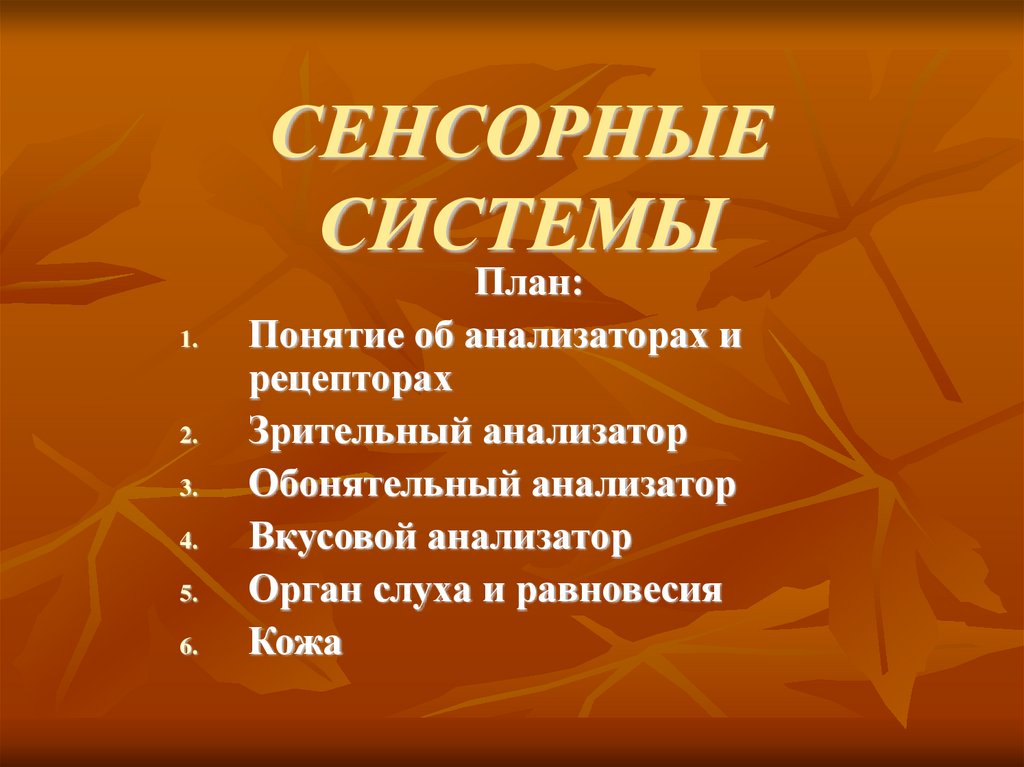 СЕНСОРНЫЕ СИСТЕМЫ

План:

1. Понятие об анализаторах и рецепторах
2. Зрительный анализатор
3. Обонятельный анализатор
4. Вкусовой анализатор
5. Орган слуха и равновесия
6. Кожа